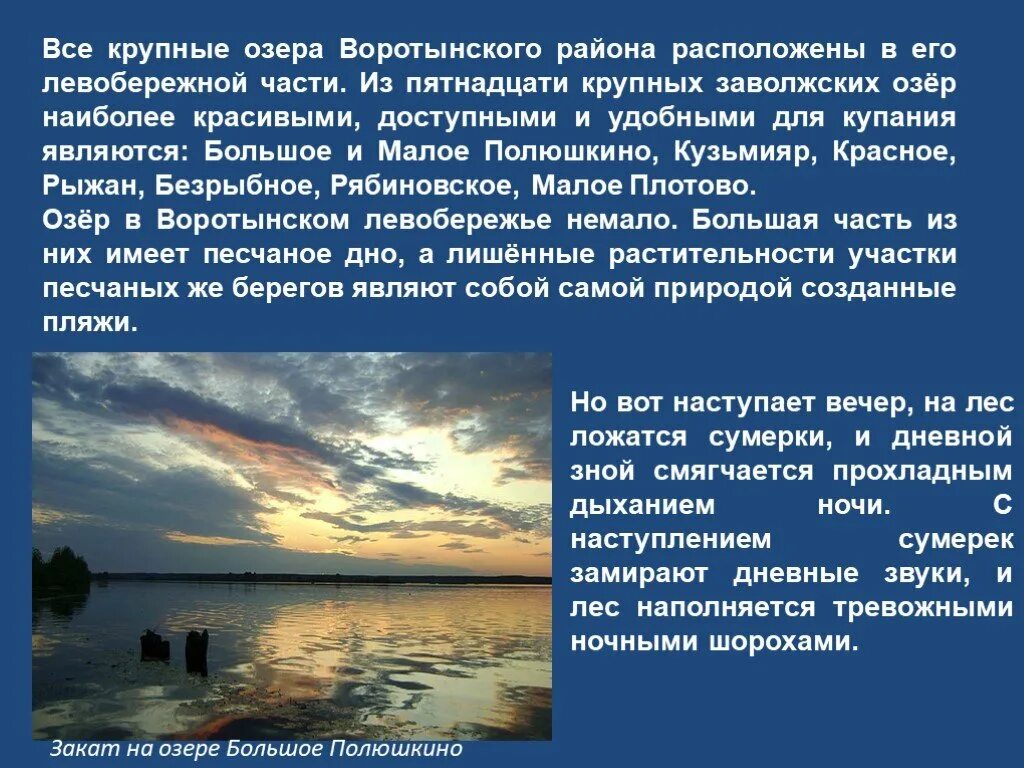 Все крупные озера Воротынского района расположены в его левобережной части. Из пятнадцати крупных заволжских озёр наиболее красивыми, доступными и удобными для купания являются: Большое и Малое Полюшкино, Кузьмияр, Красное, Рыжан, Безрыбное, Рябиновское, Малое Плотово.
Озёр в Воротынском левобережье немало. Большая часть из них имеет песчаное дно, а лишённые растительности участки песчаных же берегов являют собой самой природой созданные пляжи.

Но вот наступает вечер, на лес ложатся сумерки, и дневной зной смягчается прохладным дыханием ночи. С наступлением сумерек замирают дневные звуки, и лес наполняется тревожными ночными шорохами.

Закат на озере Большое Полюшкино